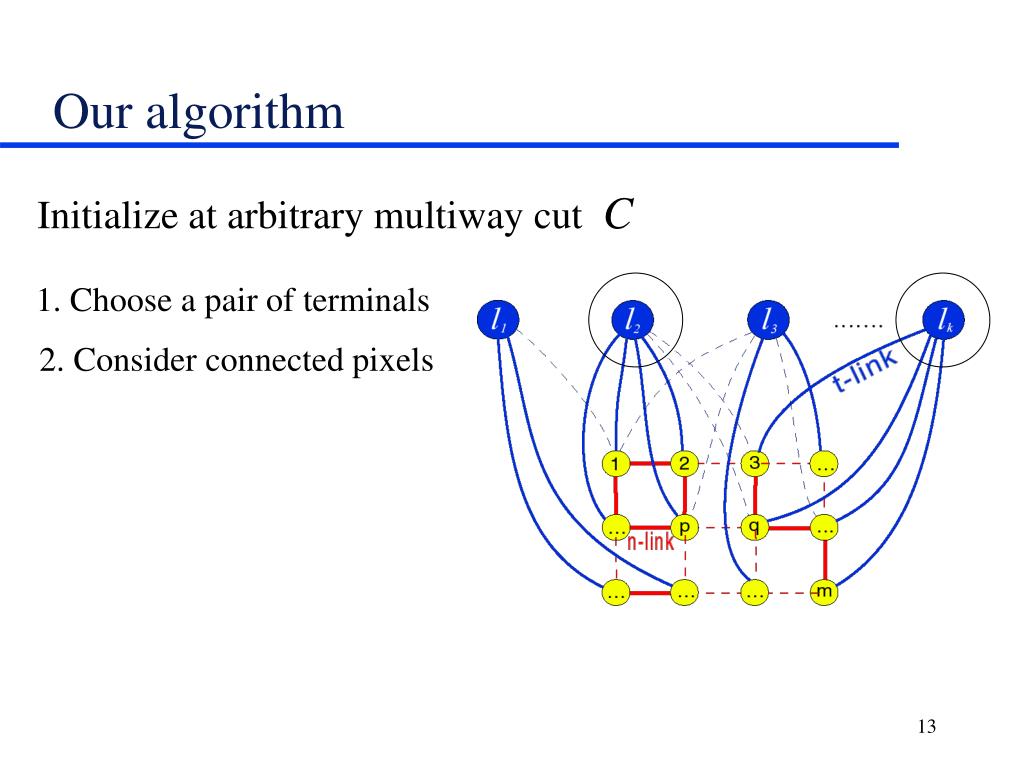 Our algorithm

Initialize at arbitrary multiway cut $C$

1. Choose a pair of terminals

2. Consider connected pixels

$l_1$ $l_2$ $l_3$ ....... $l_k$

t-link

1 2 3 ...

... p q ...

n-link

... ... ... m

13